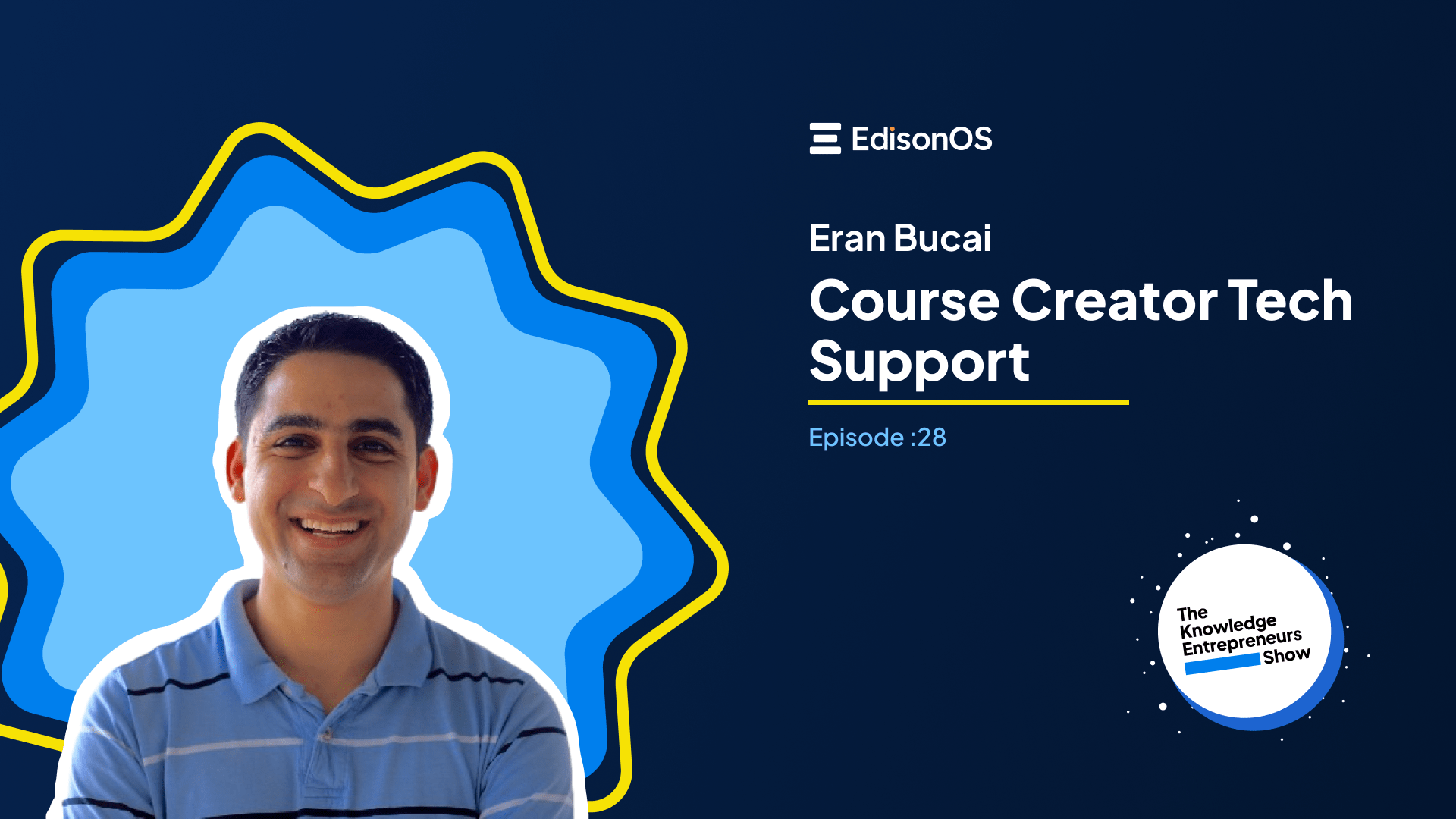 EdisonOS

Eran Bucai

Course Creator Tech Support

Episode :28

The Knowledge Entrepreneurs Show